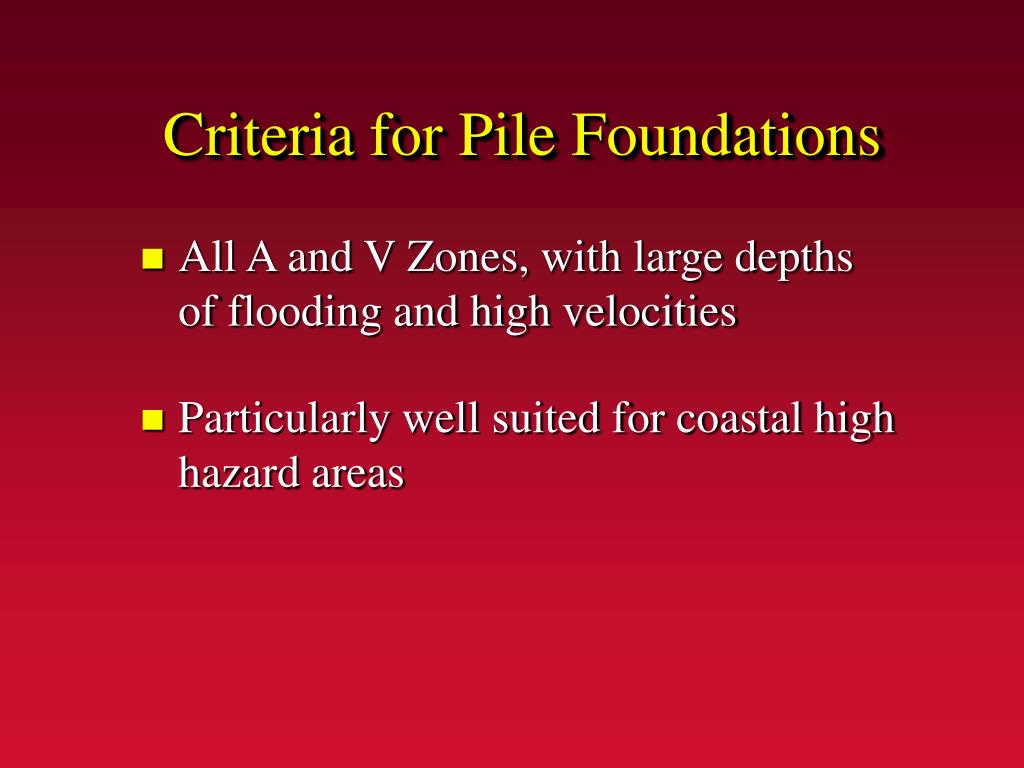 Criteria for Pile Foundations

- All A and V Zones, with large depths of flooding and high velocities

- Particularly well suited for coastal high hazard areas